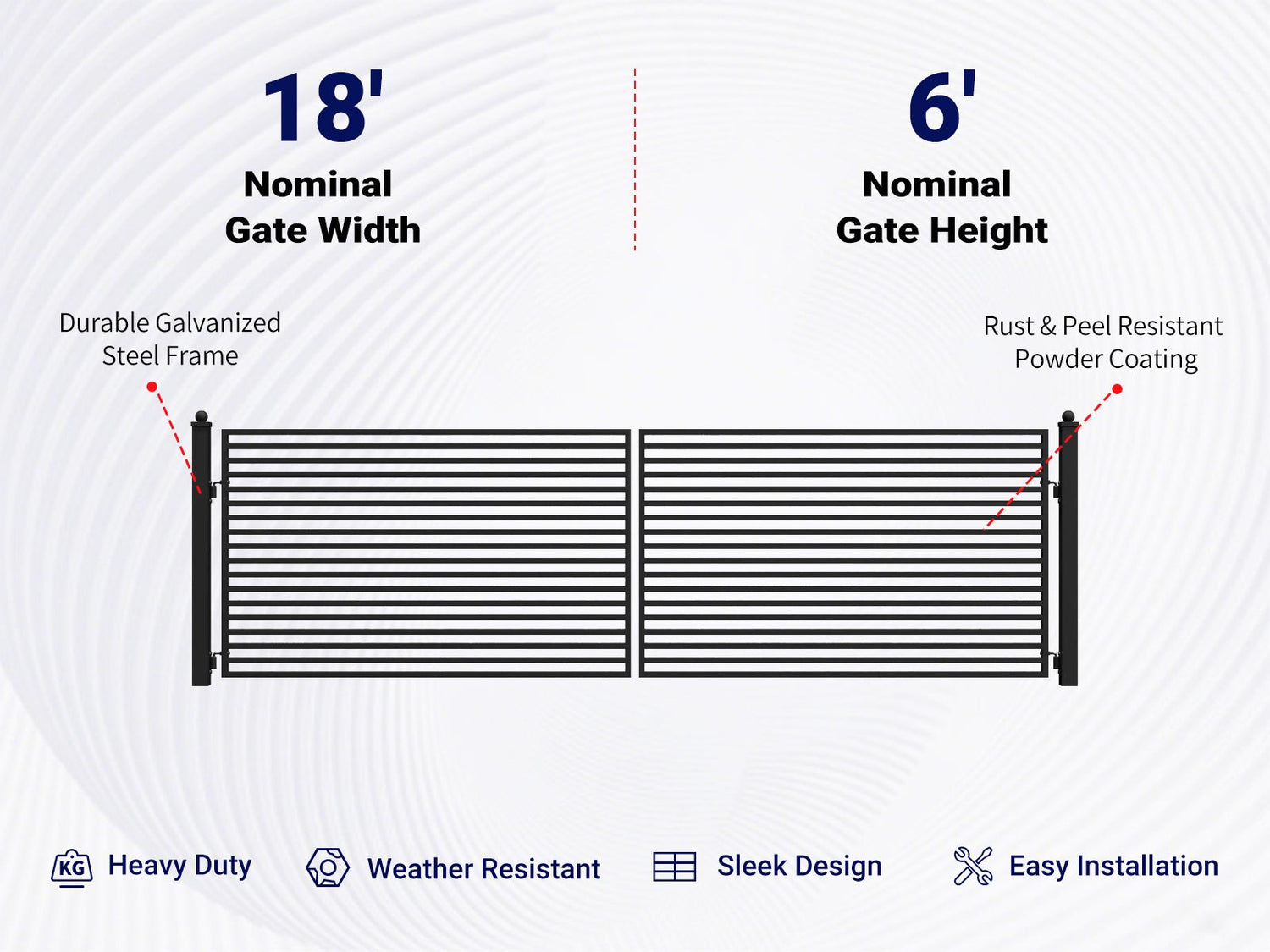 18'
Nominal
Gate Width

6'
Nominal
Gate Height

Durable Galvanized
Steel Frame

Rust & Peel Resistant
Powder Coating

KG Heavy Duty

Weather Resistant

Sleek Design

Easy Installation